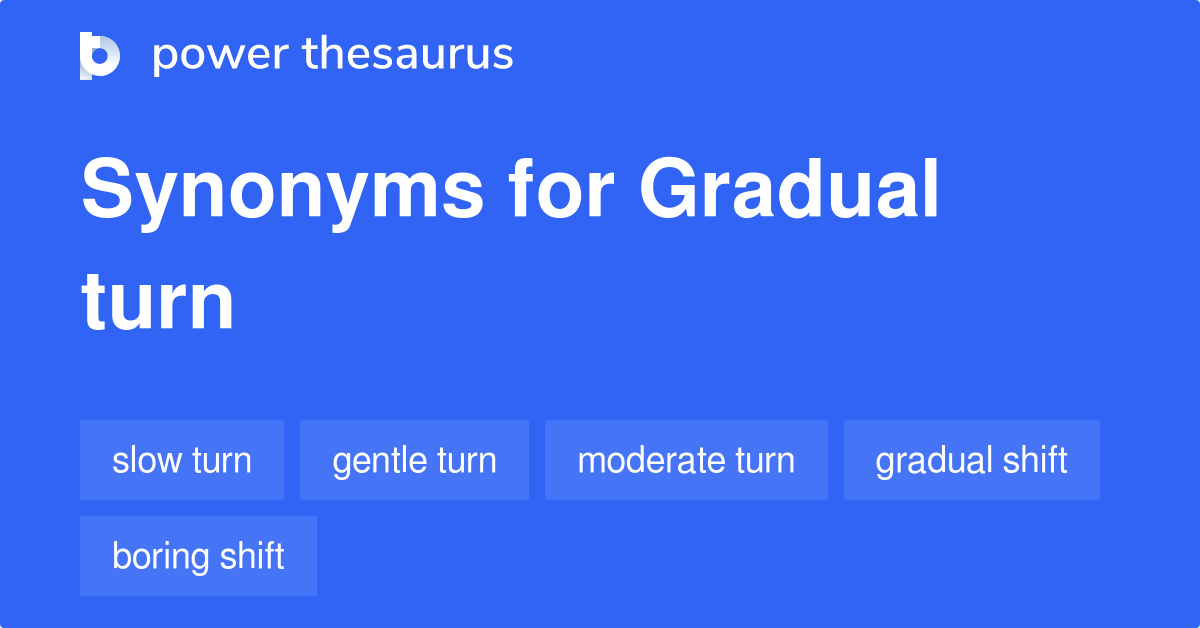 power thesaurus

Synonyms for Gradual turn

slow turn
gentle turn
moderate turn
gradual shift
boring shift